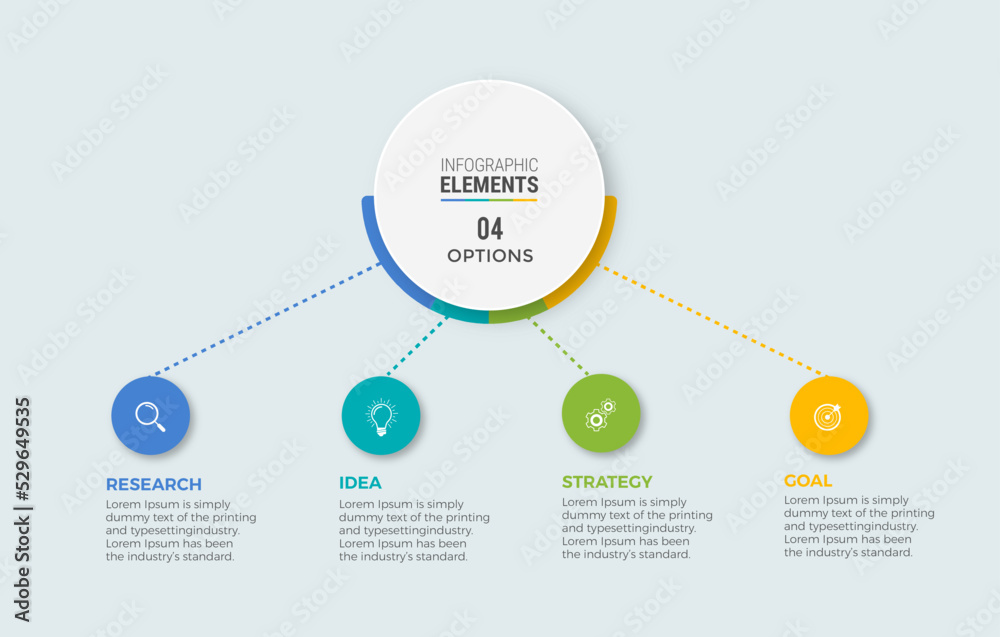 INFOGRAPHIC
ELEMENTS
04
OPTIONS

RESEARCH
Lorem Ipsum is simply dummy text of the printing and typesettingindustry. Lorem Ipsum has been the industry's standard.

IDEA
Lorem Ipsum is simply dummy text of the printing and typesettingindustry. Lorem Ipsum has been the industry's standard.

STRATEGY
Lorem Ipsum is simply dummy text of the printing and typesettingindustry. Lorem Ipsum has been the industry's standard.

GOAL
Lorem Ipsum is simply dummy text of the printing and typesettingindustry. Lorem Ipsum has been the industry's standard.

Adobe Stock | #529649535